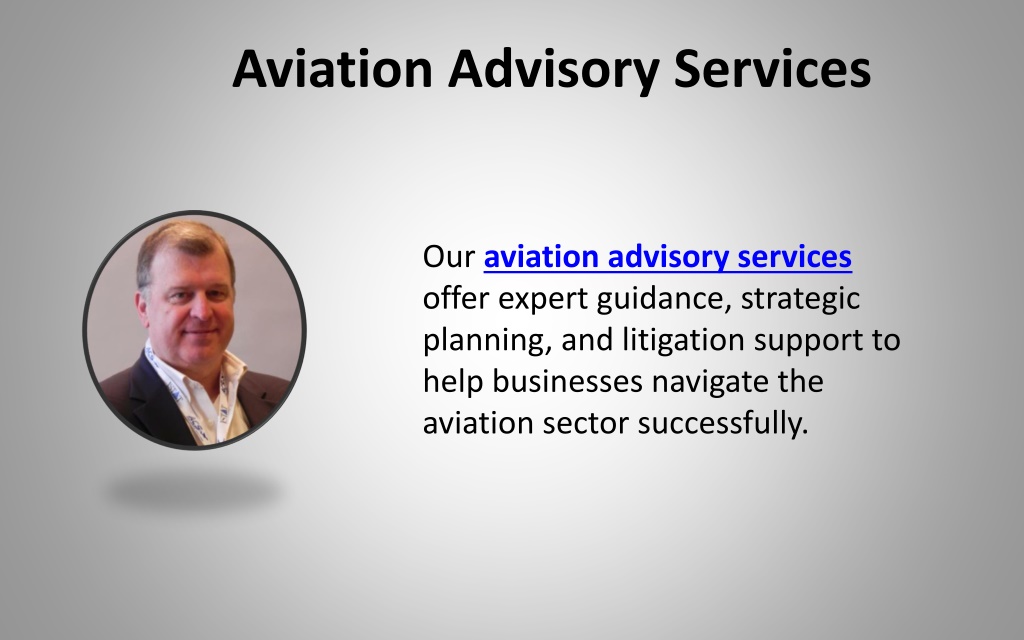 Aviation Advisory Services

Our aviation advisory services offer expert guidance, strategic planning, and litigation support to help businesses navigate the aviation sector successfully.